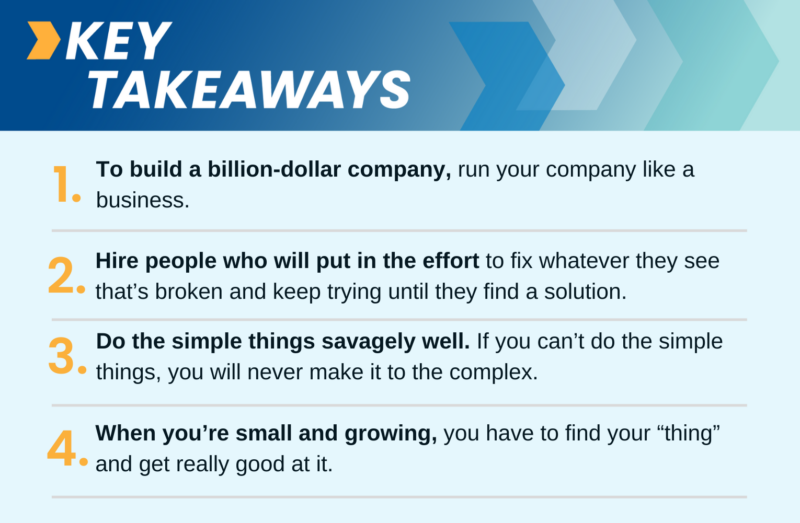 KEY TAKEAWAYS

1. To build a billion-dollar company, run your company like a business.

2. Hire people who will put in the effort to fix whatever they see that's broken and keep trying until they find a solution.

3. Do the simple things savagely well. If you can't do the simple things, you will never make it to the complex.

4. When you're small and growing, you have to find your "thing" and get really good at it.